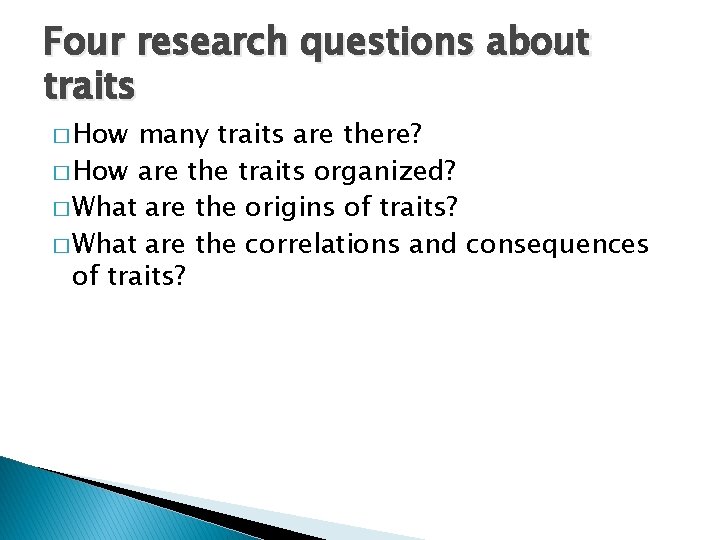 Four research questions about traits

□ How many traits are there?
□ How are the traits organized?
□ What are the origins of traits?
□ What are the correlations and consequences of traits?